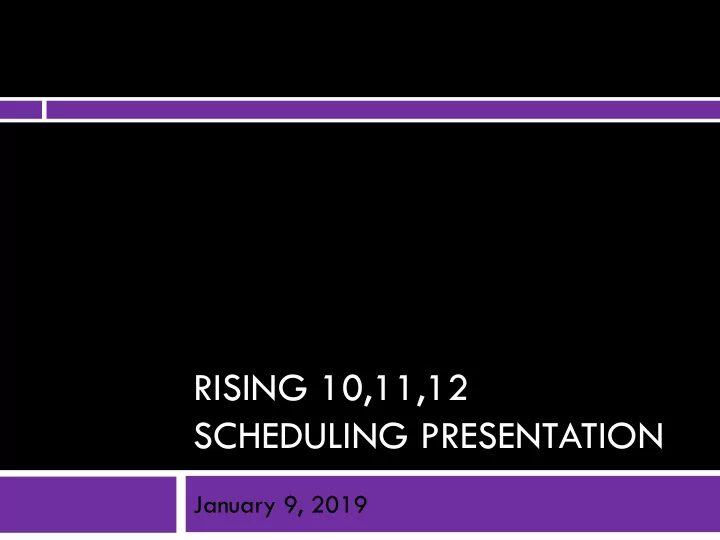 RISING 10,11,12
SCHEDULING PRESENTATION

January 9, 2019